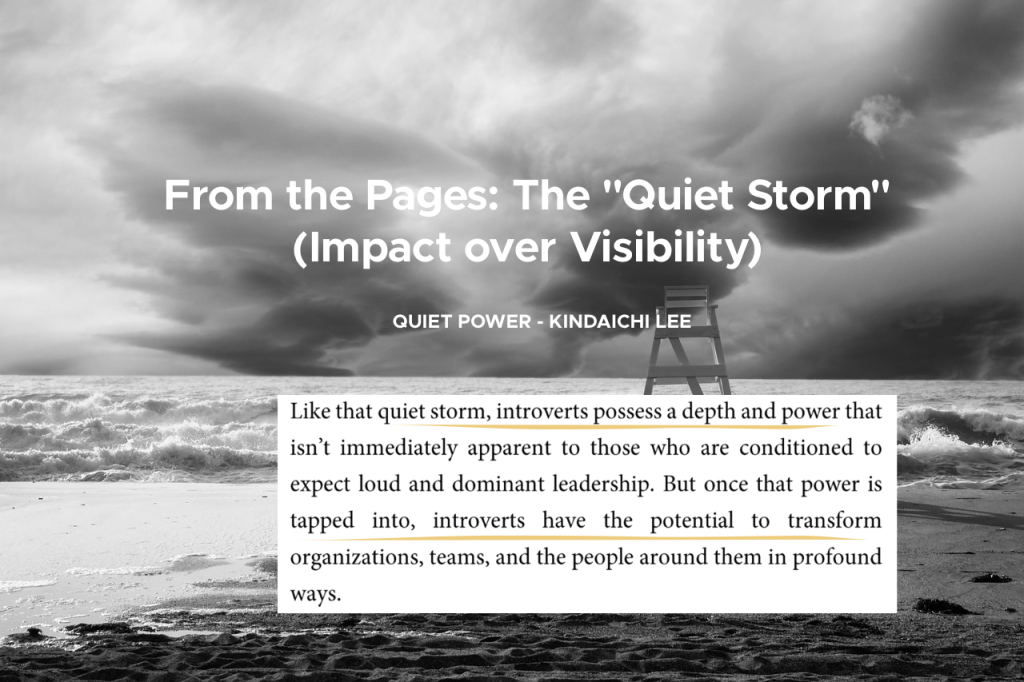 From the Pages: The "Quiet Storm" (Impact over Visibility)

QUIET POWER - KINDAICHI LEE

Like that quiet storm, introverts possess a depth and power that isn't immediately apparent to those who are conditioned to expect loud and dominant leadership. But once that power is tapped into, introverts have the potential to transform organizations, teams, and the people around them in profound ways.